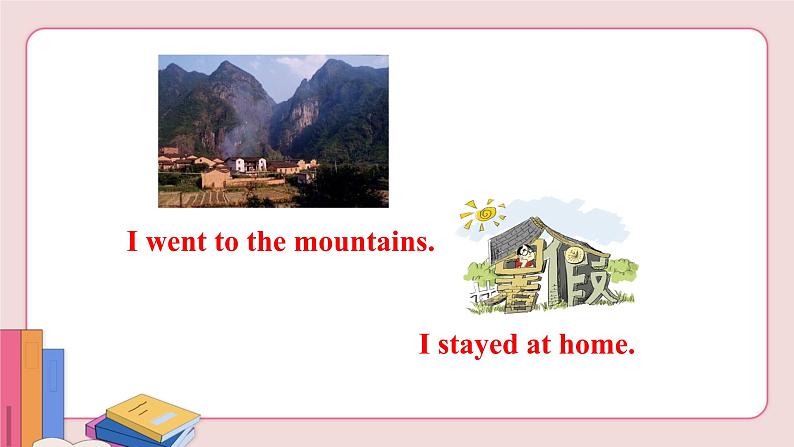 I went to the mountains.

暑假

I stayed at home.